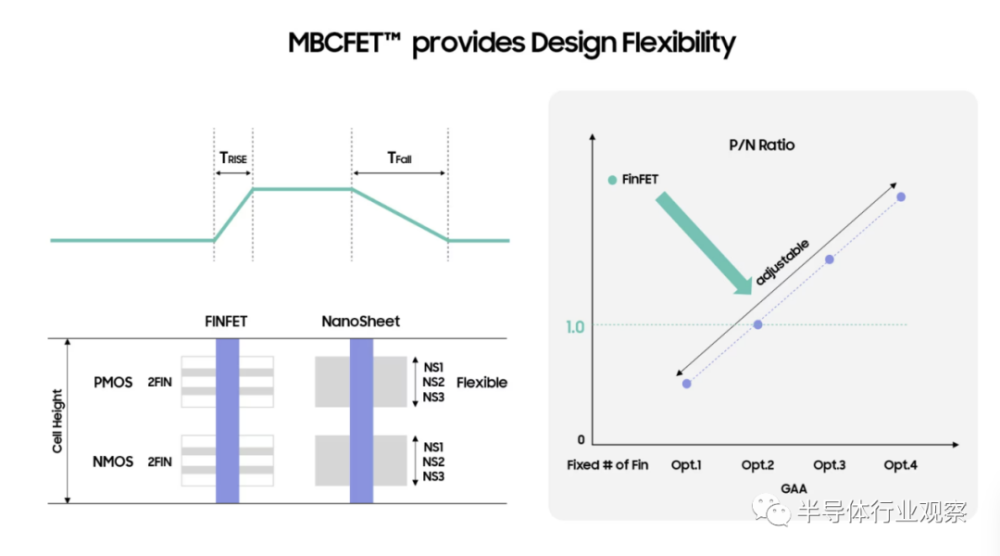 MBCFET™ provides Design Flexibility

$T_{RISE}$

$T_{Fall}$

FINFET

NanoSheet

Cell Height

PMOS 2FIN

NS1
NS2
NS3

Flexible

NMOS 2FIN

NS1
NS2
NS3

P/N Ratio

FinFET

adjustable

1.0

0

Fixed # of Fin

Opt.1

Opt.2

Opt.3

Opt.4

GAA

半导体行业观察